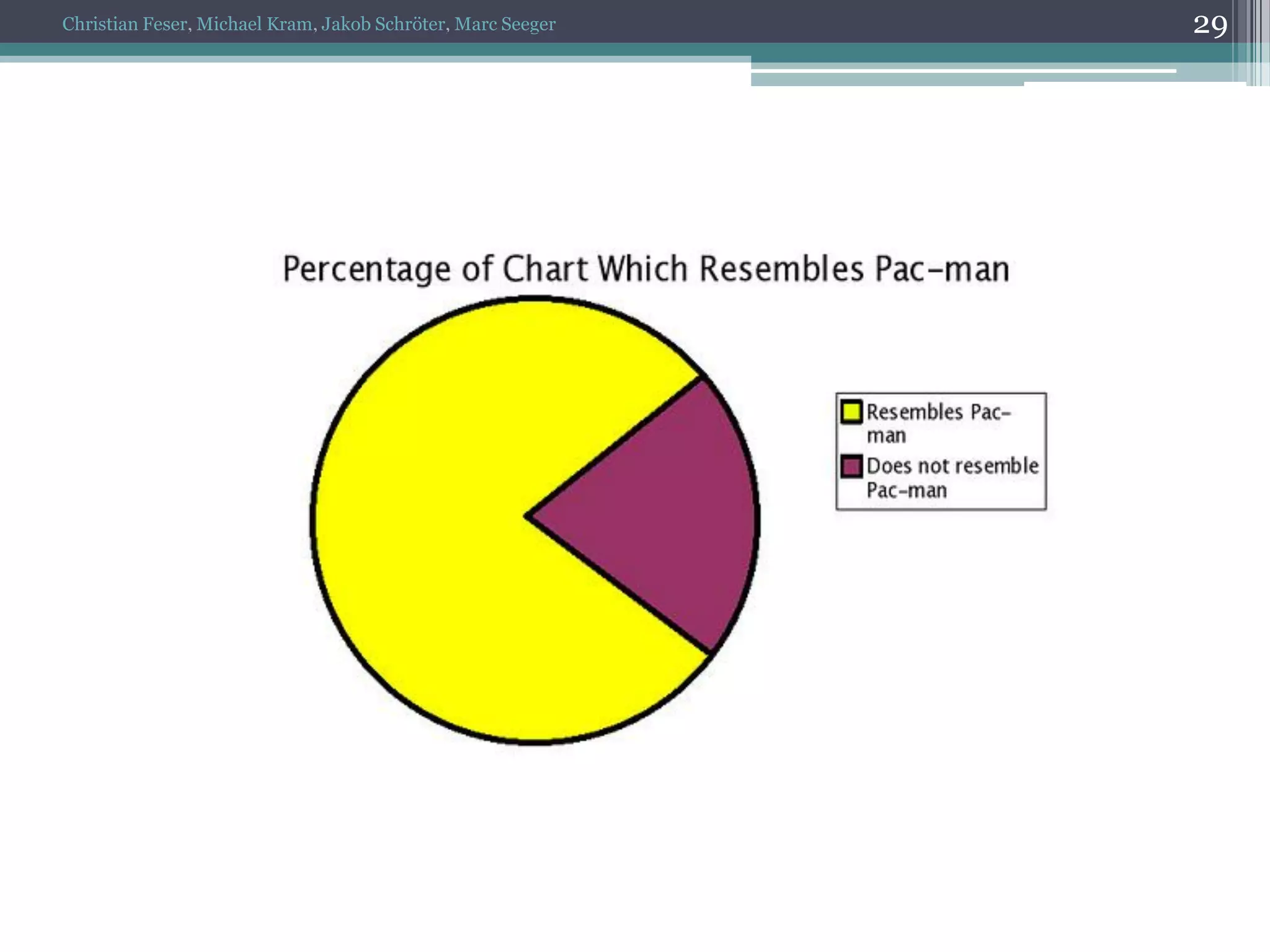 Christian Feser, Michael Kram, Jakob Schröter, Marc Seeger

29

Percentage of Chart Which Resembles Pac-man

Resembles Pac-man

Does not resemble Pac-man